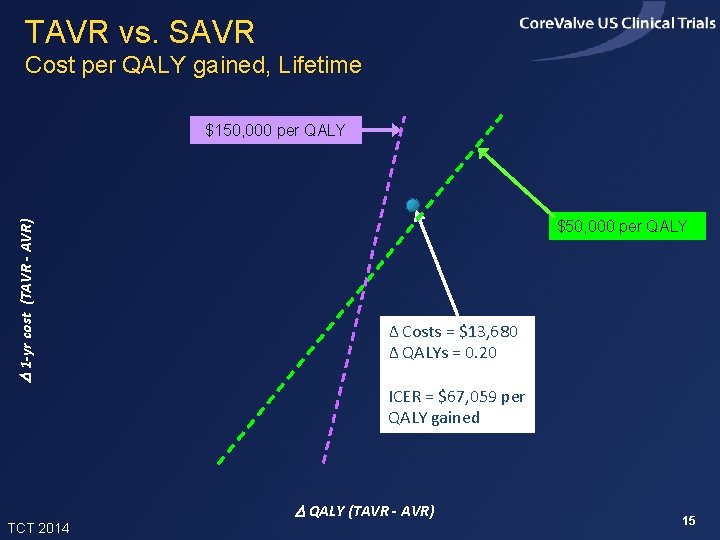 TAVR vs. SAVR
Cost per QALY gained, Lifetime

CoreValve US Clinical Trials

$150,000 per QALY

$50,000 per QALY

Δ 1-yr cost (TAVR - AVR)

Δ Costs = $13,680
Δ QALYs = 0.20

ICER = $67,059 per QALY gained

Δ QALY (TAVR - AVR)

TCT 2014

15